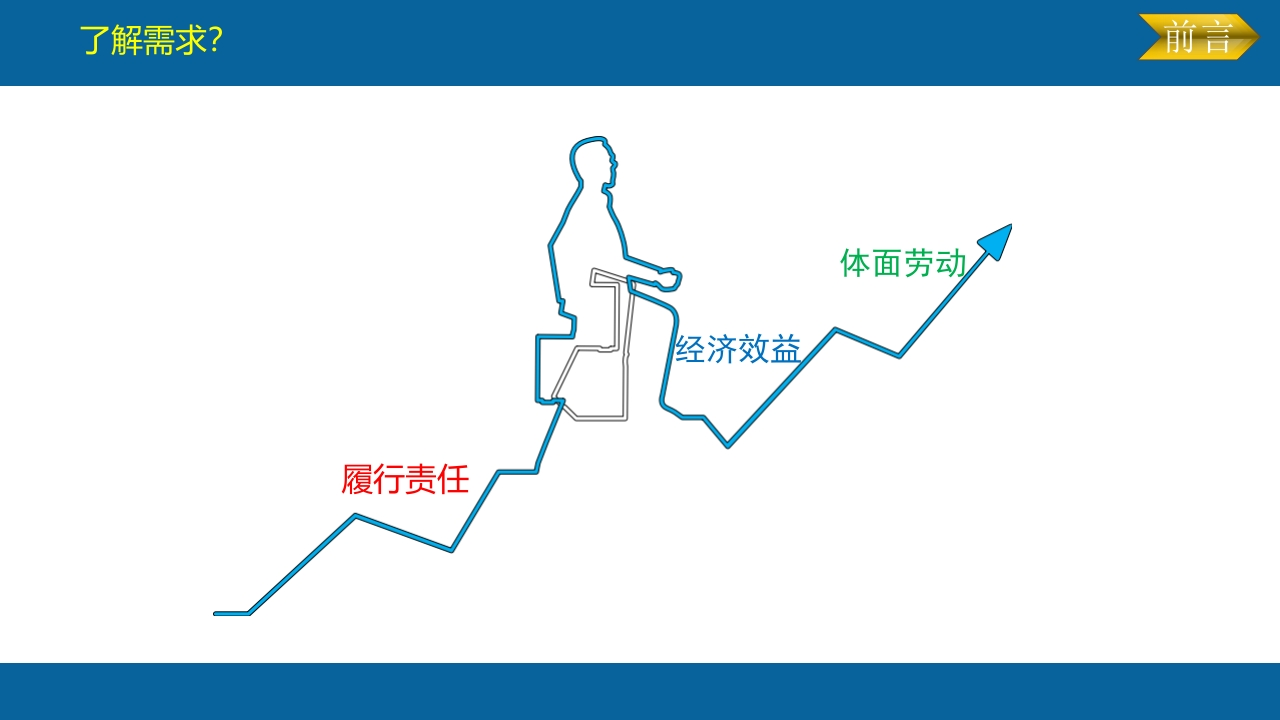 了解需求?

前言

体面劳动

经济效益

履行责任